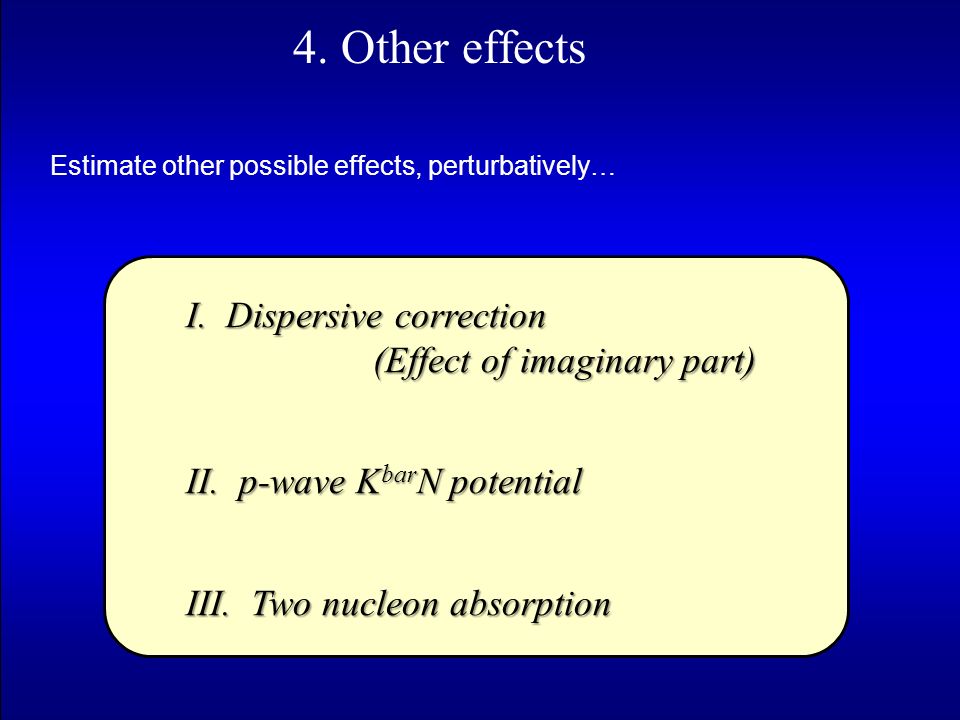 4. Other effects

Estimate other possible effects, perturbatively…

I. Dispersive correction
(Effect of imaginary part)

II. p-wave $K^{bar}N$ potential

III. Two nucleon absorption